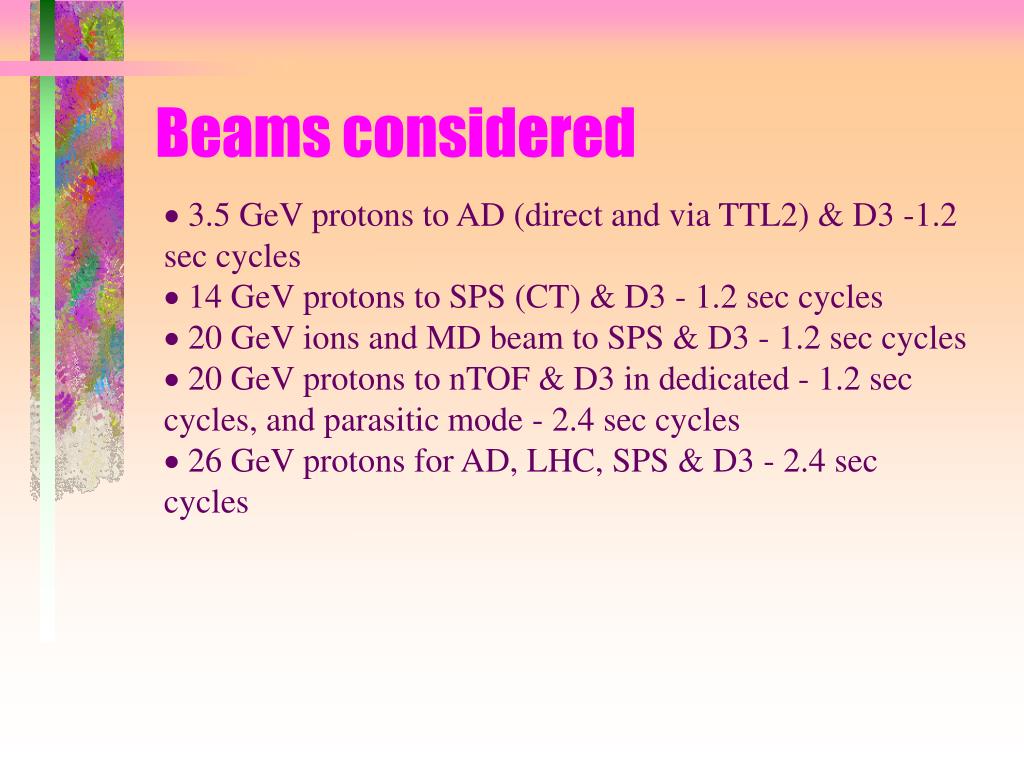 Beams considered

• 3.5 GeV protons to AD (direct and via TTL2) & D3 -1.2 sec cycles
• 14 GeV protons to SPS (CT) & D3 - 1.2 sec cycles
• 20 GeV ions and MD beam to SPS & D3 - 1.2 sec cycles
• 20 GeV protons to nTOF & D3 in dedicated - 1.2 sec cycles, and parasitic mode - 2.4 sec cycles
• 26 GeV protons for AD, LHC, SPS & D3 - 2.4 sec cycles